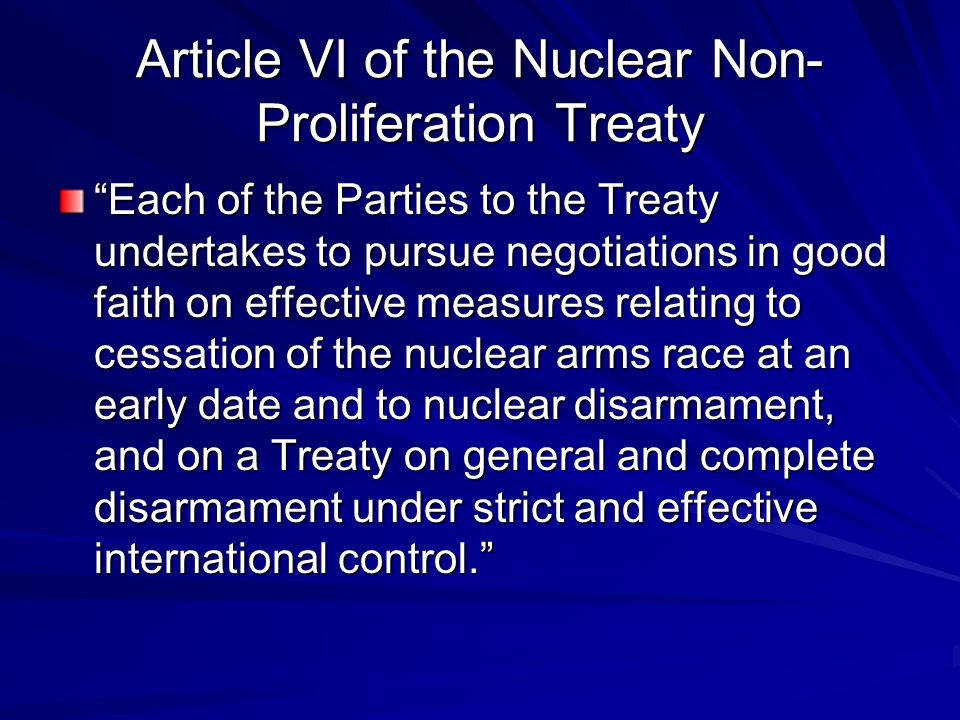 Article VI of the Nuclear Non-Proliferation Treaty

“Each of the Parties to the Treaty undertakes to pursue negotiations in good faith on effective measures relating to cessation of the nuclear arms race at an early date and to nuclear disarmament, and on a Treaty on general and complete disarmament under strict and effective international control.”